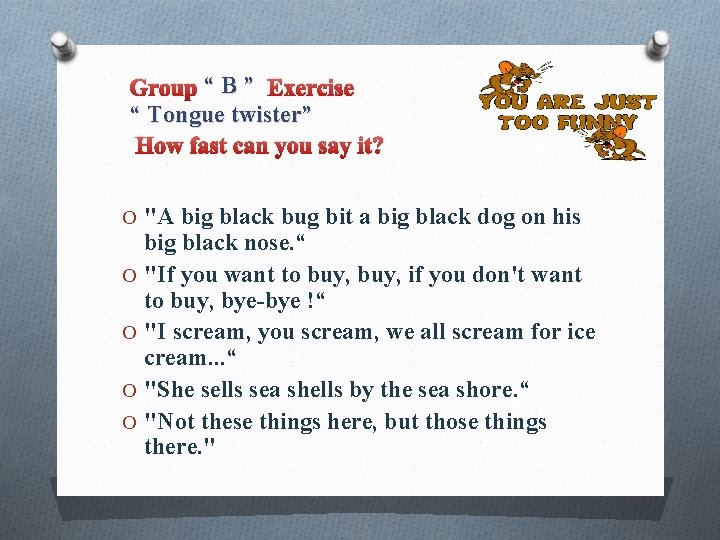 Group “ B ” Exercise
“ Tongue twister”
How fast can you say it?

YOU ARE JUST TOO FUNNY

O "A big black bug bit a big black dog on his big black nose.“
O "If you want to buy, buy, if you don't want to buy, bye-bye !“
O "I scream, you scream, we all scream for ice cream...“
O "She sells sea shells by the sea shore.“
O "Not these things here, but those things there."